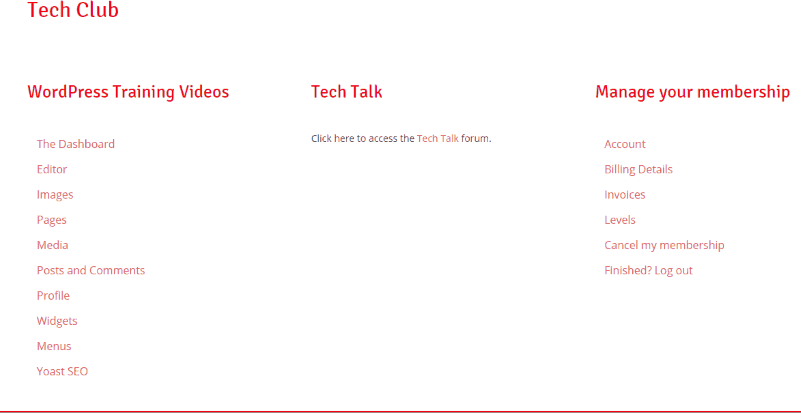 Tech Club

WordPress Training Videos

The Dashboard
Editor
Images
Pages
Media
Posts and Comments
Profile
Widgets
Menus
Yoast SEO

Tech Talk

Click here to access the Tech Talk forum.

Manage your membership

Account
Billing Details
Invoices
Levels
Cancel my membership
Finished? Log out